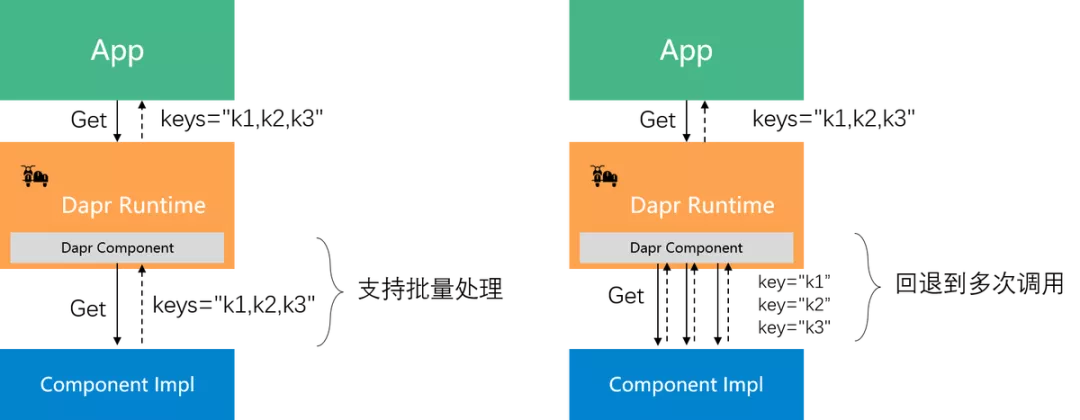 App

Get

keys="k1,k2,k3"

Dapr Runtime

Dapr Component

Get

keys="k1,k2,k3"

支持批量处理

Component Impl

App

Get

keys="k1,k2,k3"

Dapr Runtime

Dapr Component

Get

key="k1"
key="k2"
key="k3"

回退到多次调用

Component Impl